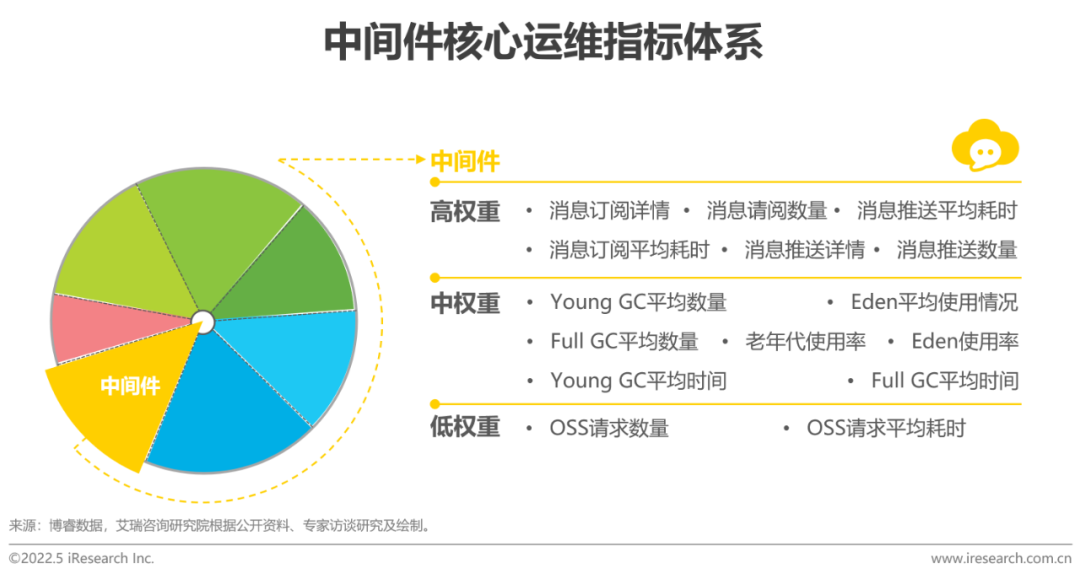 中间件核心运维指标体系

中间件

中间件

高权重
• 消息订阅详情 • 消息请阅数量 • 消息推送平均耗时
• 消息订阅平均耗时 • 消息推送详情 • 消息推送数量

中权重
• Young GC平均数量 • Eden平均使用情况
• Full GC平均数量 • 老年代使用率 • Eden使用率
• Young GC平均时间 • Full GC平均时间

低权重
• OSS请求数量 • OSS请求平均耗时

来源：博睿数据，艾瑞咨询研究院根据公开资料、专家访谈研究及绘制。

©2022.5 iResearch Inc.

www.iresearch.com.cn